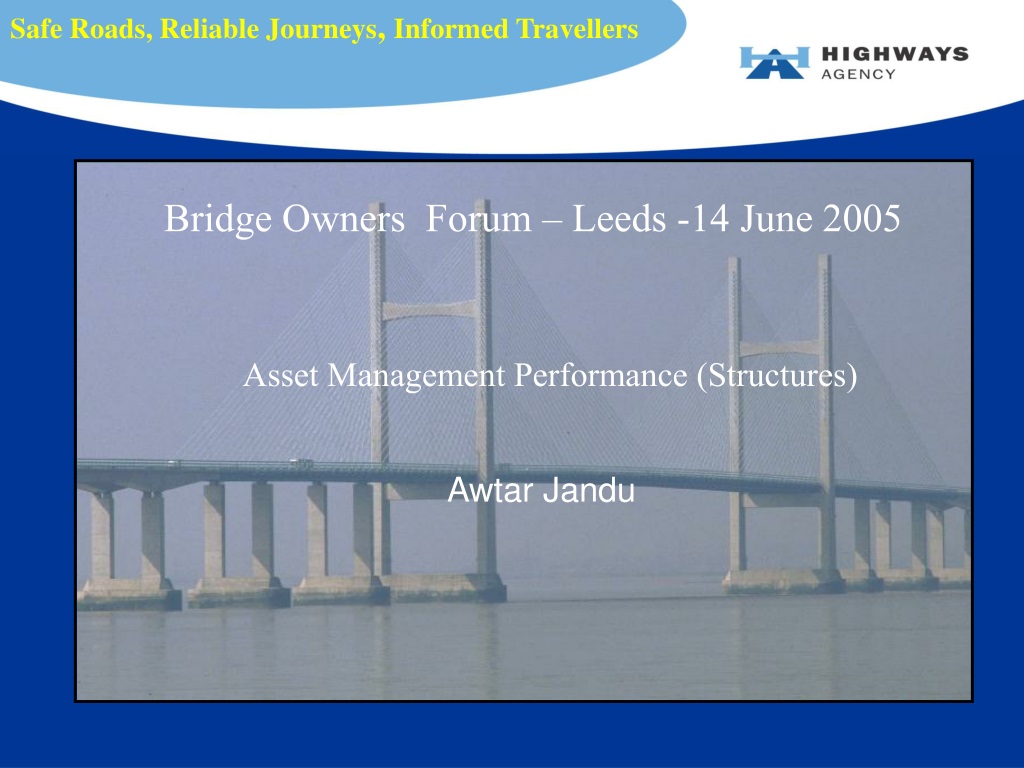 Safe Roads, Reliable Journeys, Informed Travellers

HIGHWAYS AGENCY

Bridge Owners Forum – Leeds -14 June 2005

Asset Management Performance (Structures)

Awtar Jandu